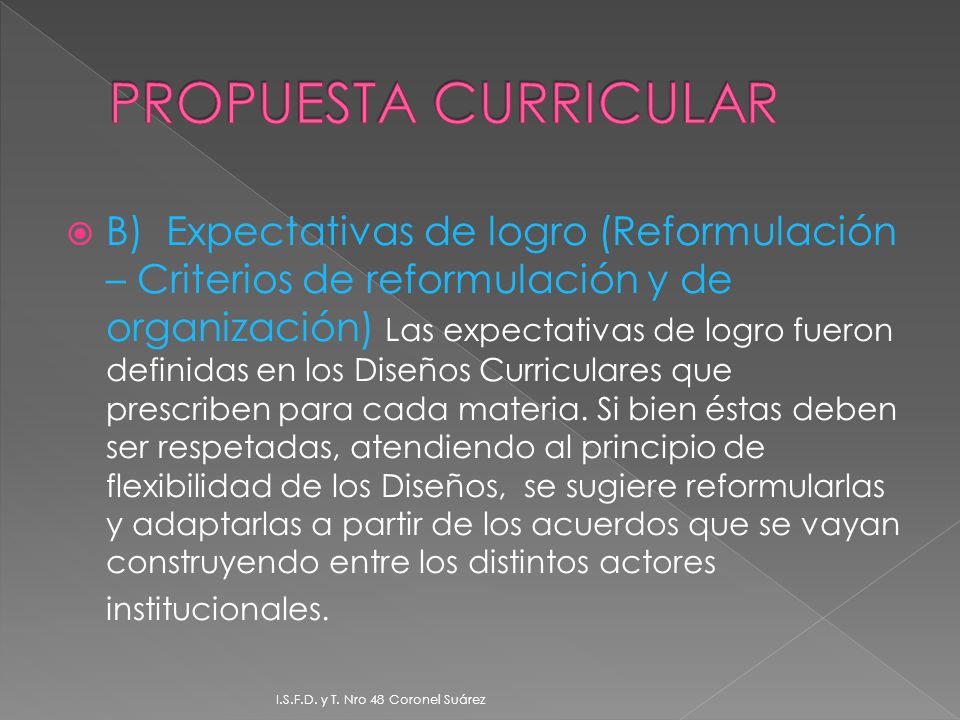 PROPUESTA CURRICULAR

B) Expectativas de logro (Reformulación – Criterios de reformulación y de organización) Las expectativas de logro fueron definidas en los Diseños Curriculares que prescriben para cada materia. Si bien éstas deben ser respetadas, atendiendo al principio de flexibilidad de los Diseños, se sugiere reformularlas y adaptarlas a partir de los acuerdos que se vayan construyendo entre los distintos actores institucionales.

I.S.F.D. y T. Nro 48 Coronel Suárez